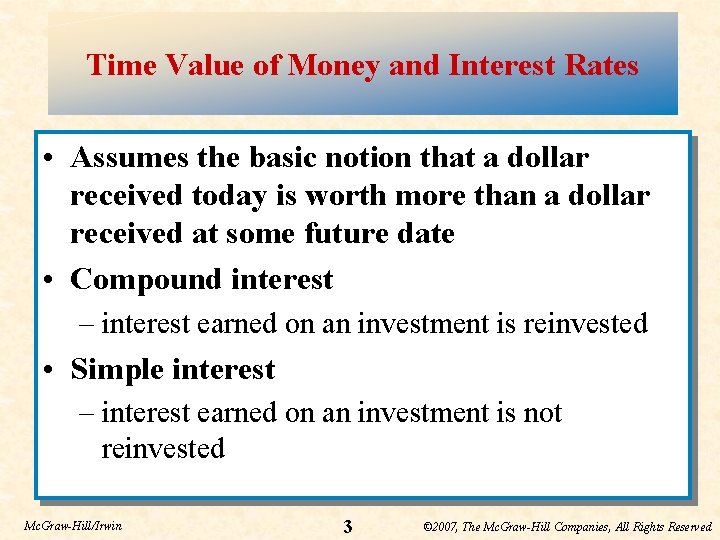 Time Value of Money and Interest Rates

• Assumes the basic notion that a dollar received today is worth more than a dollar received at some future date

• Compound interest

– interest earned on an investment is reinvested

• Simple interest

– interest earned on an investment is not reinvested

McGraw-Hill/Irwin

3

©2007, The McGraw-Hill Companies, All Rights Reserved